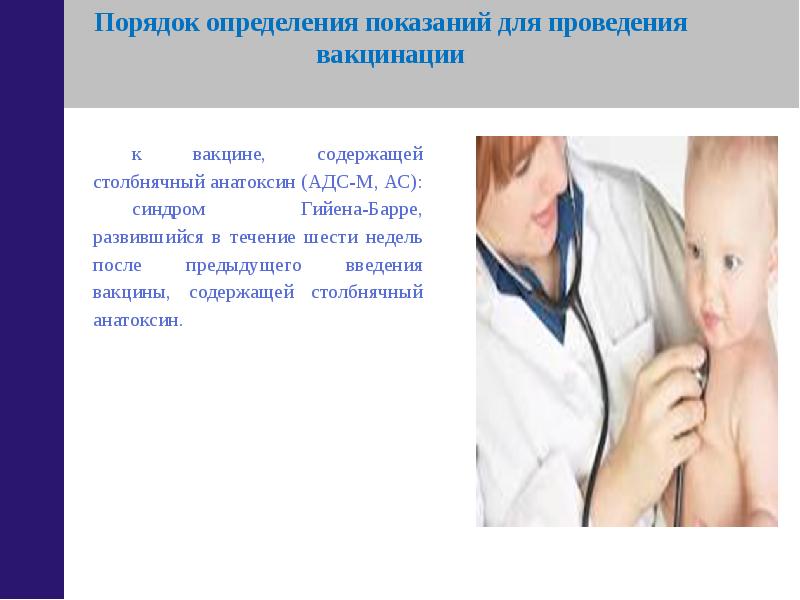 Порядок определения показаний для проведения вакцинации

к вакцине, содержащей столбнячный анатоксин (АДС-М, АС):

синдром Гийена-Барре, развившийся в течение шести недель после предыдущего введения вакцины, содержащей столбнячный анатоксин.